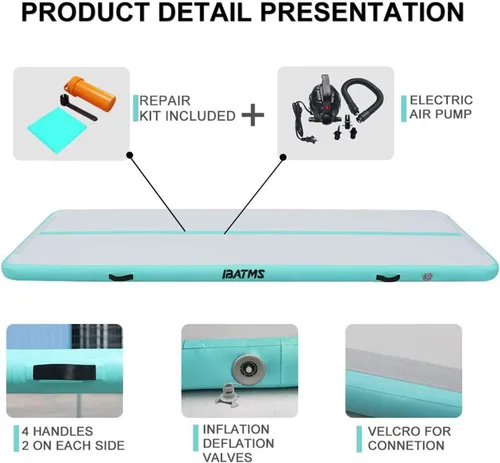 PRODUCT DETAIL PRESENTATION

REPAIR
KIT INCLUDED

+

ELECTRIC
AIR PUMP

IBATMS

4 HANDLES
2 ON EACH SIDE

INFLATION
DEFLATION
VALVES

VELCRO FOR
CONNETION